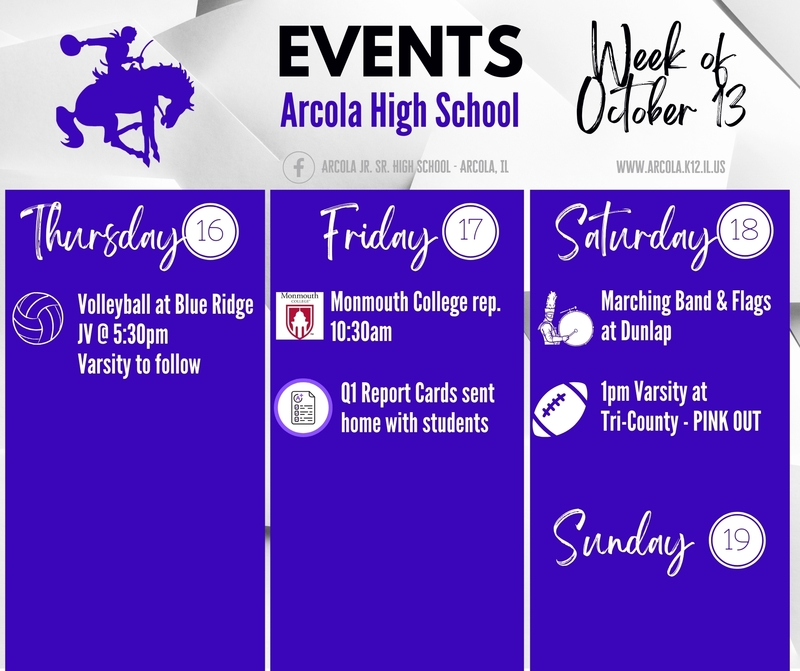 EVENTS
Arcola High School

Week of October 13

ARCOLA JR. SR. HIGH SCHOOL - ARCOLA, IL

WWW.ARCOLA.K12.IL.US

Thursday 16

Volleyball at Blue Ridge JV @ 5:30pm Varsity to follow

Friday 17

Monmouth COLLEGE

Monmouth College rep. 10:30am

Q1 Report Cards sent home with students

Saturday 18

Marching Band & Flags at Dunlap

1pm Varsity at Tri-County - PINK OUT

Sunday 19